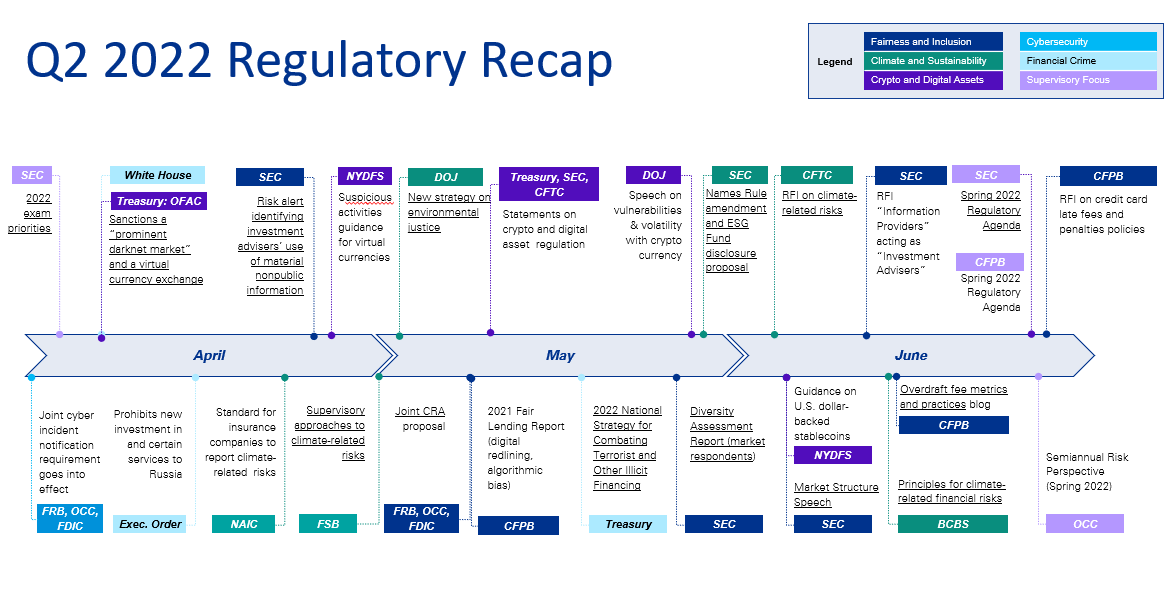 Q2 2022 Regulatory Recap

Legend
Fairness and Inclusion
Climate and Sustainability
Crypto and Digital Assets
Cybersecurity
Financial Crime
Supervisory Focus

SEC
2022 exam priorities

White House
Treasury: OFAC
Sanctions a "prominent darknet market" and a virtual currency exchange

SEC
Risk alert identifying investment advisers' use of material nonpublic information

NYDFS
Suspicious activities guidance for virtual currencies

DOJ
New strategy on environmental justice

Treasury, SEC, CFTC
Statements on crypto and digital asset regulation

DOJ
Speech on vulnerabilities & volatility with crypto currency

SEC
Names Rule amendment and ESG Fund disclosure proposal

CFTC
RFI on climate-related risks

SEC
RFI "Information Providers" acting as "Investment Advisers"

SEC
Spring 2022 Regulatory Agenda

CFPB
Spring 2022 Regulatory Agenda

CFPB
RFI on credit card late fees and penalties policies

April

May

June

Joint cyber incident notification requirement goes into effect
FRB, OCC, FDIC

Prohibits new investment in and certain services to Russia
Exec. Order

Standard for insurance companies to report climate-related risks
NAIC

Supervisory approaches to climate-related risks
FSB

Joint CRA proposal
FRB, OCC, FDIC

2021 Fair Lending Report (digital redlining, algorithmic bias)
CFPB

2022 National Strategy for Combating Terrorist and Other Illicit Financing
Treasury

Diversity Assessment Report (market respondents)
SEC

Guidance on U.S. dollar-backed stablecoins
NYDFS

Market Structure Speech
SEC

Overdraft fee metrics and practices blog
CFPB

Principles for climate-related financial risks
BCBS

Semiannual Risk Perspective (Spring 2022)
OCC